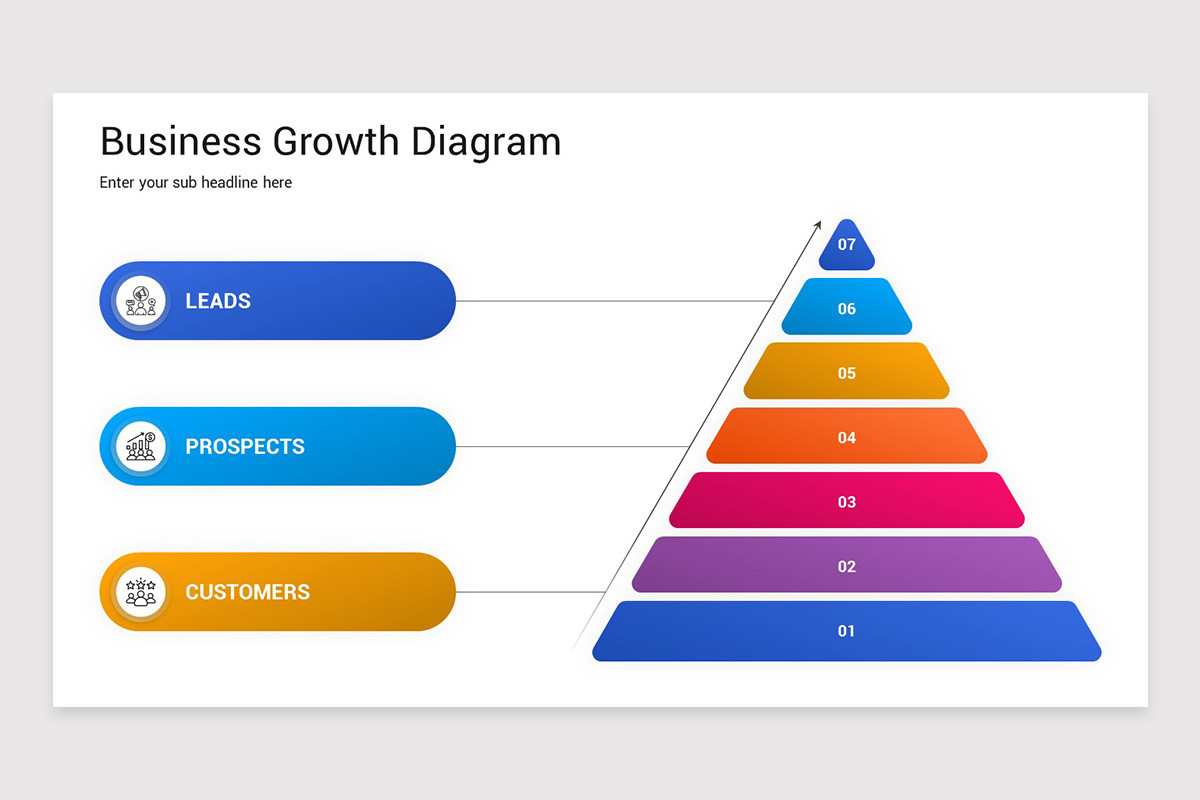 Business Growth Diagram

Enter your sub headline here

LEADS

PROSPECTS

CUSTOMERS

07

06

05

04

03

02

01